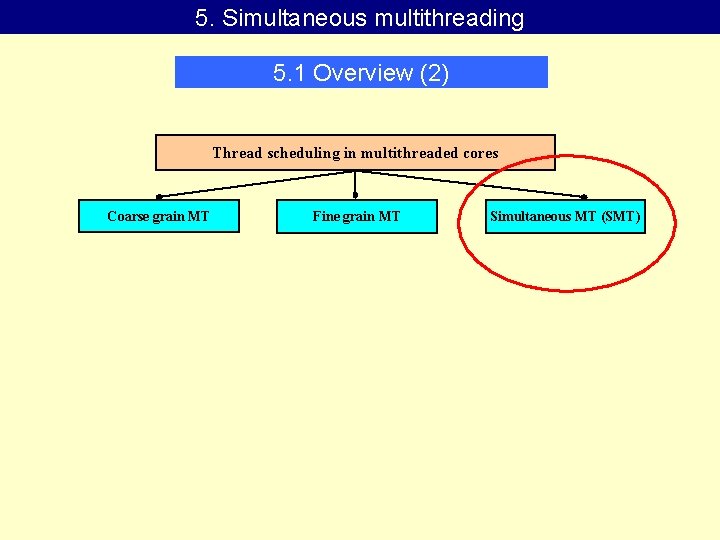 5. Simultaneous multithreading

5.1 Overview (2)

Thread scheduling in multithreaded cores

Coarse grain MT

Fine grain MT

Simultaneous MT (SMT)